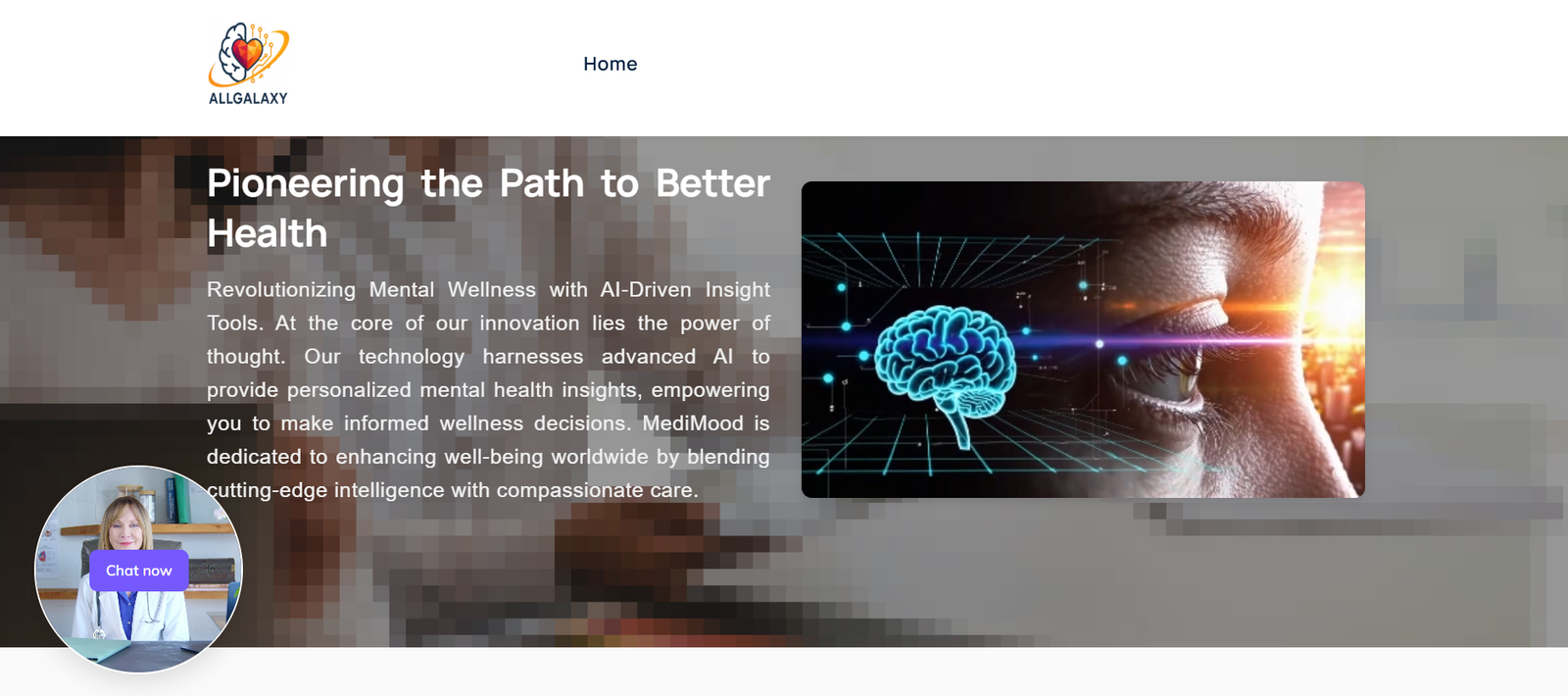 ALLGALAXY

Home

Pioneering the Path to Better Health

Revolutionizing Mental Wellness with AI-Driven Insight Tools. At the core of our innovation lies the power of thought. Our technology harnesses advanced AI to provide personalized mental health insights, empowering you to make informed wellness decisions. MediMood is dedicated to enhancing well-being worldwide by blending cutting-edge intelligence with compassionate care.

Chat now